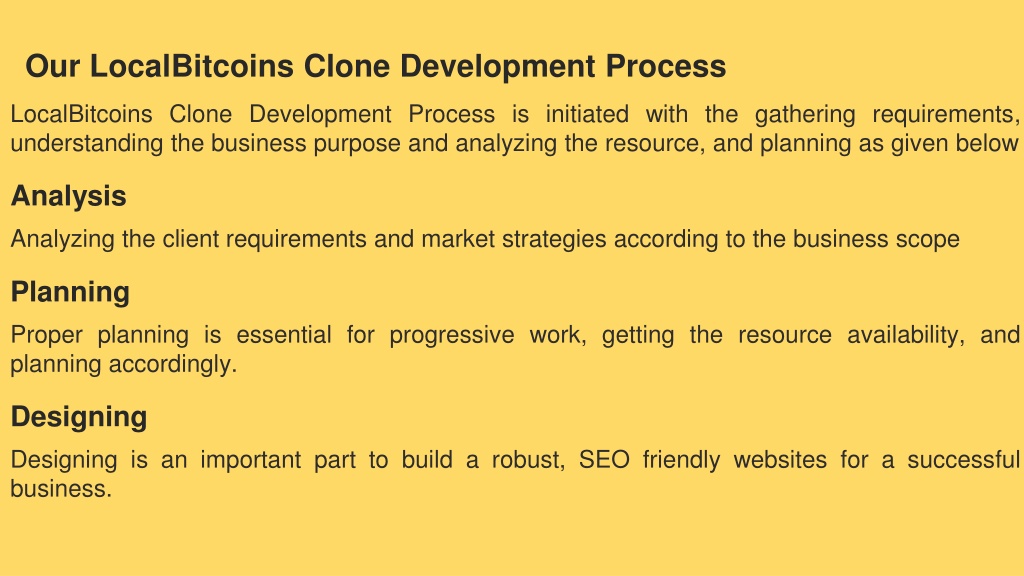 Our LocalBitcoins Clone Development Process

LocalBitcoins Clone Development Process is initiated with the gathering requirements, understanding the business purpose and analyzing the resource, and planning as given below

Analysis

Analyzing the client requirements and market strategies according to the business scope

Planning

Proper planning is essential for progressive work, getting the resource availability, and planning accordingly.

Designing

Designing is an important part to build a robust, SEO friendly websites for a successful business.